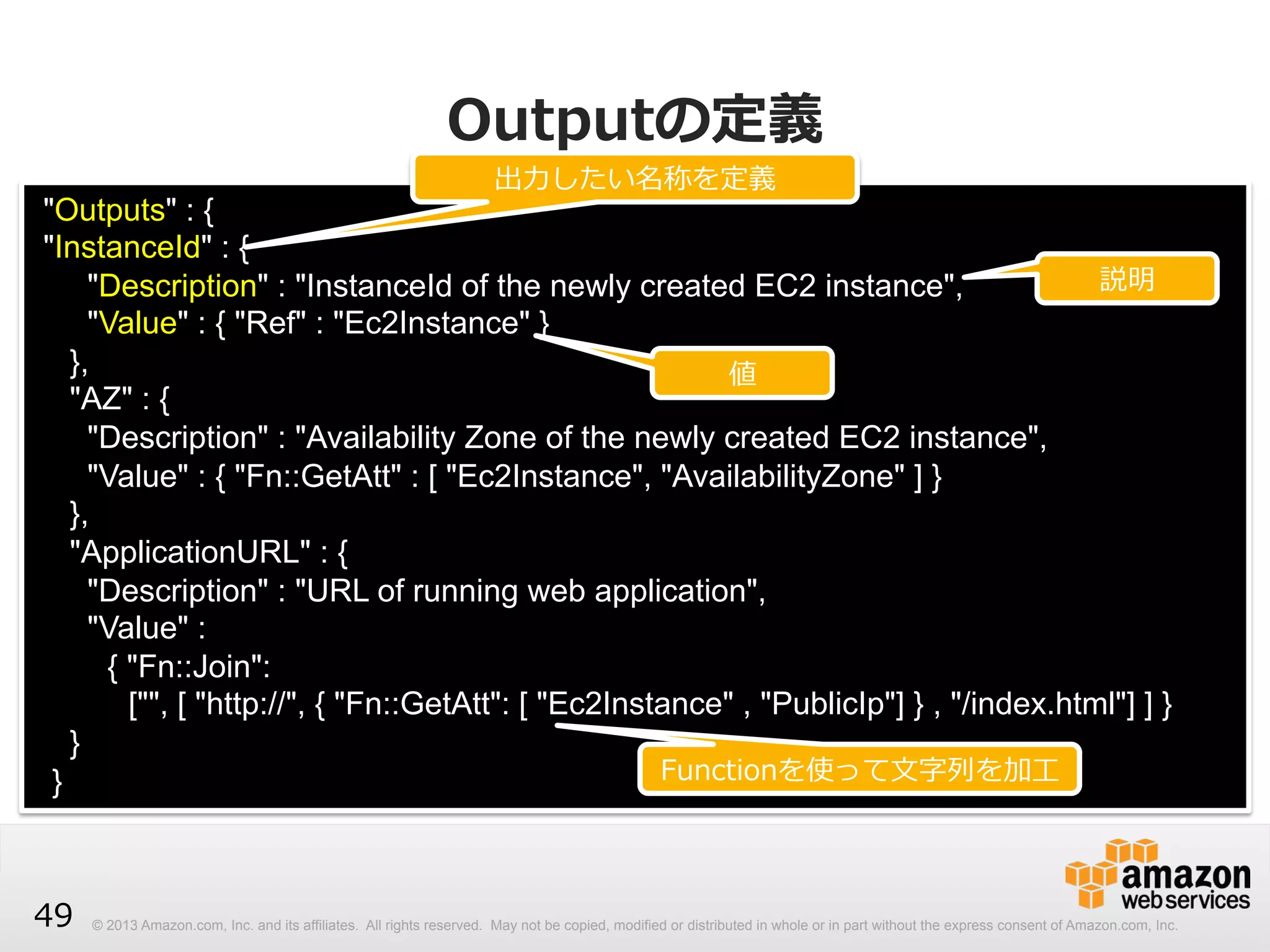 Outputの定義

出力したい名称を定義

"Outputs" : {
"InstanceId" : {
"Description" : "InstanceId of the newly created EC2 instance",
"Value" : { "Ref" : "Ec2Instance" }
},
"AZ" : {
"Description" : "Availability Zone of the newly created EC2 instance",
"Value" : { "Fn::GetAtt" : [ "Ec2Instance", "AvailabilityZone" ] }
},
"ApplicationURL" : {
"Description" : "URL of running web application",
"Value" :
{ "Fn::Join":
["", [ "http://", { "Fn::GetAtt": [ "Ec2Instance" , "PublicIp"] } , "/index.html"] ] }
}
}

説明

値

Functionを使って文字列を加工

49

© 2013 Amazon.com, Inc. and its affiliates. All rights reserved. May not be copied, modified or distributed in whole or in part without the express consent of Amazon.com, Inc.

amazon web services